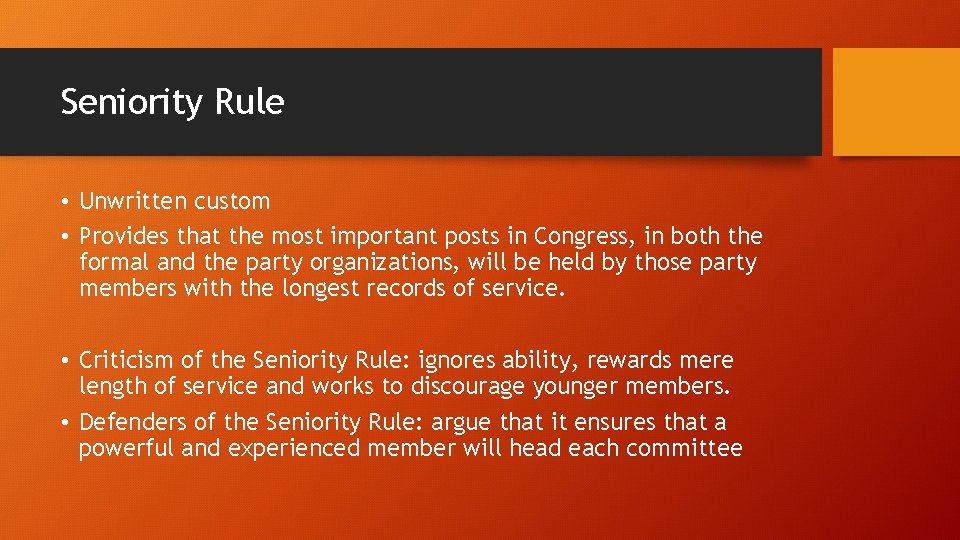 Seniority Rule

• Unwritten custom
• Provides that the most important posts in Congress, in both the formal and the party organizations, will be held by those party members with the longest records of service.

• Criticism of the Seniority Rule: ignores ability, rewards mere length of service and works to discourage younger members.
• Defenders of the Seniority Rule: argue that it ensures that a powerful and experienced member will head each committee